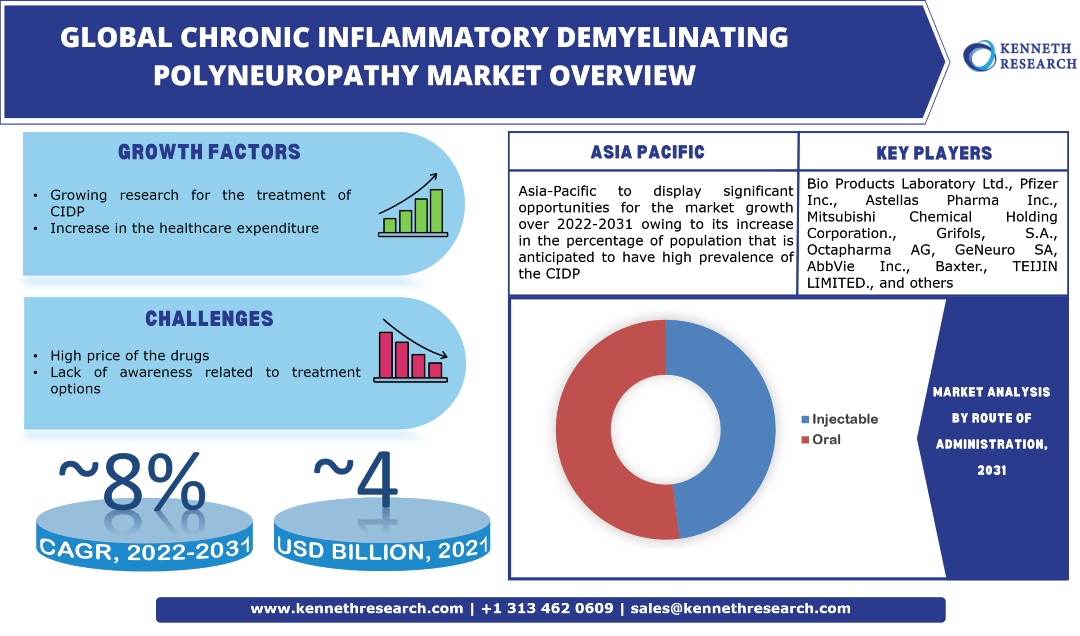 GLOBAL CHRONIC INFLAMMATORY DEMYELINATING POLYNEUROPATHY MARKET OVERVIEW

KENNETH RESEARCH

GROWTH FACTORS

• Growing research for the treatment of CIDP
• Increase in the healthcare expenditure

CHALLENGES

• High price of the drugs
• Lack of awareness related to treatment options

~8%
CAGR, 2022-2031

~4
USD BILLION, 2021

| ASIA PACIFIC | KEY PLAYERS |
|---|---|
| Asia-Pacific to display significant opportunities for the market growth over 2022-2031 owing to its increase in the percentage of population that is anticipated to have high prevalence of the CIDP | Bio Products Laboratory Ltd., Pfizer Inc., Astellas Pharma Inc., Mitsubishi Chemical Holding Corporation., Grifols, S.A., Octapharma AG, GeNeuro SA, AbbVie Inc., Baxter., TEIJIN LIMITED., and others |

Injectable
Oral

MARKET ANALYSIS BY ROUTE OF ADMINISTRATION, 2031

www.kennethresearch.com | +1 313 462 0609 | sales@kennethresearch.com